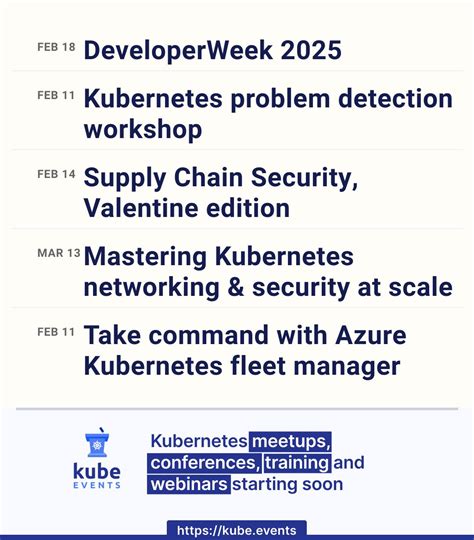 FEB 18 DeveloperWeek 2025

FEB 11 Kubernetes problem detection workshop

FEB 14 Supply Chain Security, Valentine edition

MAR 13 Mastering Kubernetes networking & security at scale

FEB 11 Take command with Azure Kubernetes fleet manager

kube EVENTS

Kubernetes meetups, conferences, training and webinars starting soon

https://kube.events